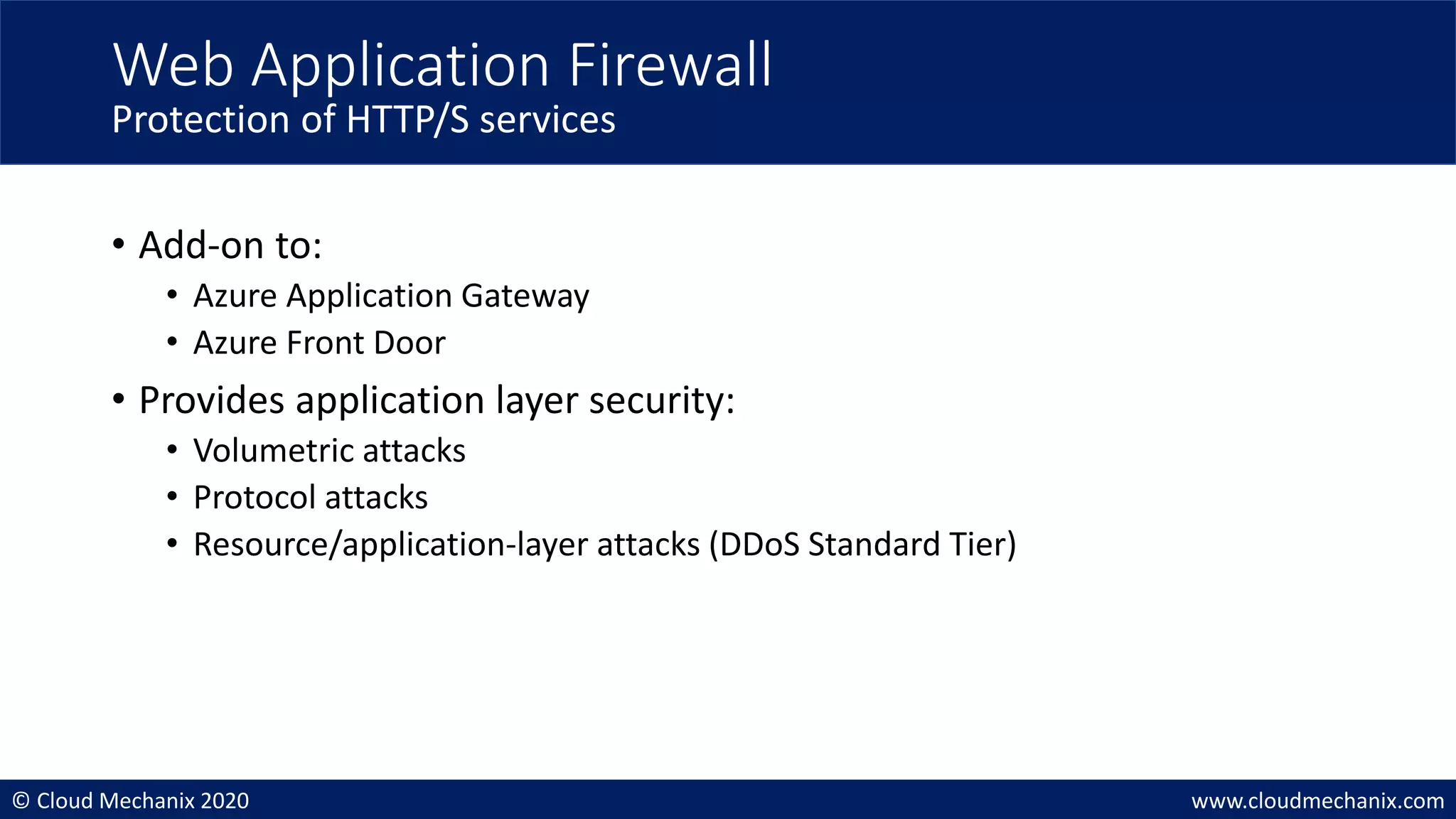 Web Application Firewall
Protection of HTTP/S services

• Add-on to:
  • Azure Application Gateway
  • Azure Front Door
• Provides application layer security:
  • Volumetric attacks
  • Protocol attacks
  • Resource/application-layer attacks (DDoS Standard Tier)

© Cloud Mechanix 2020

www.cloudmechanix.com